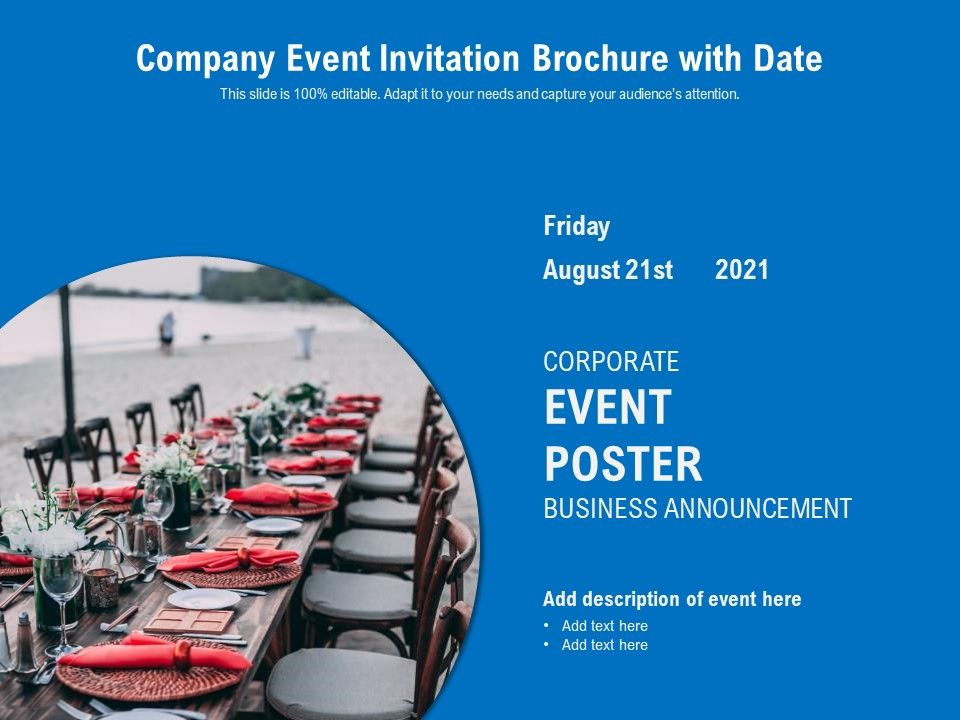 Company Event Invitation Brochure with Date
This slide is 100% editable. Adapt it to your needs and capture your audience's attention.

Friday
August 21st 2021

CORPORATE
EVENT
POSTER
BUSINESS ANNOUNCEMENT

Add description of event here
• Add text here
• Add text here